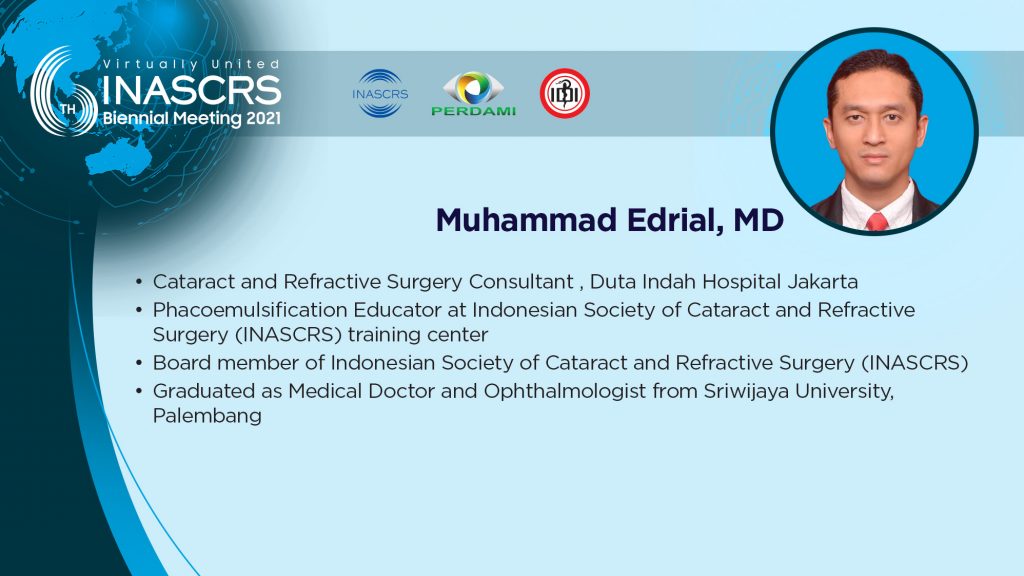 Virtually United
6TH INASCRS
Biennial Meeting 2021

INASCRS
PERDAMI
IDI

Muhammad Edrial, MD

• Cataract and Refractive Surgery Consultant , Duta Indah Hospital Jakarta
• Phacoemulsification Educator at Indonesian Society of Cataract and Refractive Surgery (INASCRS) training center
• Board member of Indonesian Society of Cataract and Refractive Surgery (INASCRS)
• Graduated as Medical Doctor and Ophthalmologist from Sriwijaya University, Palembang